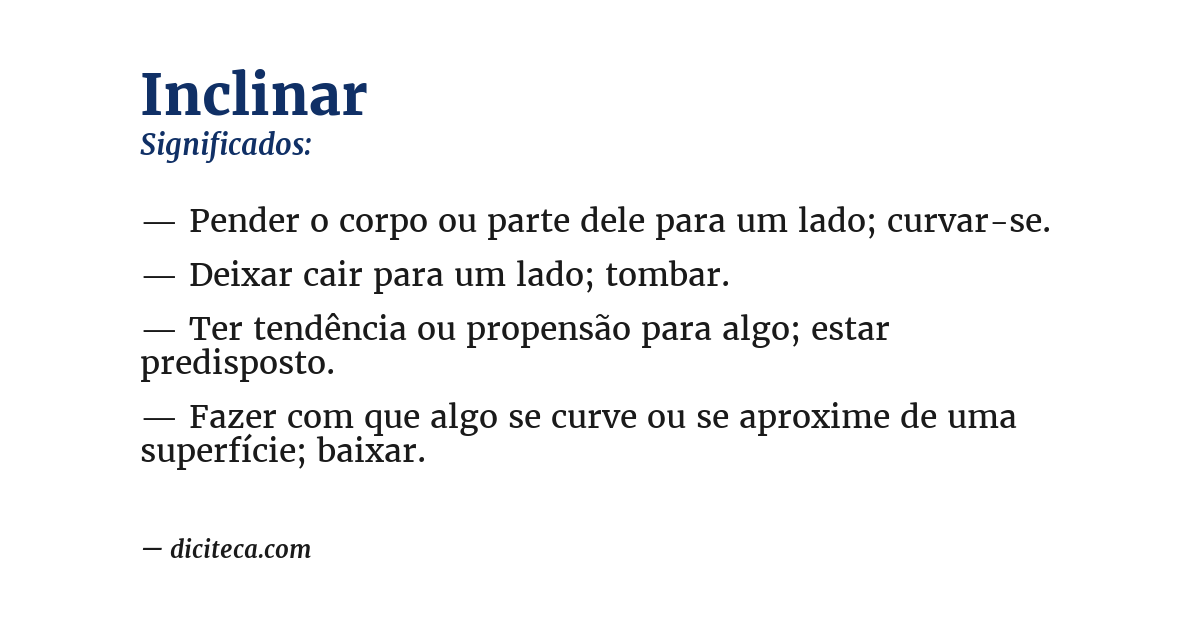 Inclinar
Significados:

— Pender o corpo ou parte dele para um lado; curvar-se.

— Deixar cair para um lado; tombar.

— Ter tendência ou propensão para algo; estar predisposto.

— Fazer com que algo se curve ou se aproxime de uma superfície; baixar.

— diciteca.com